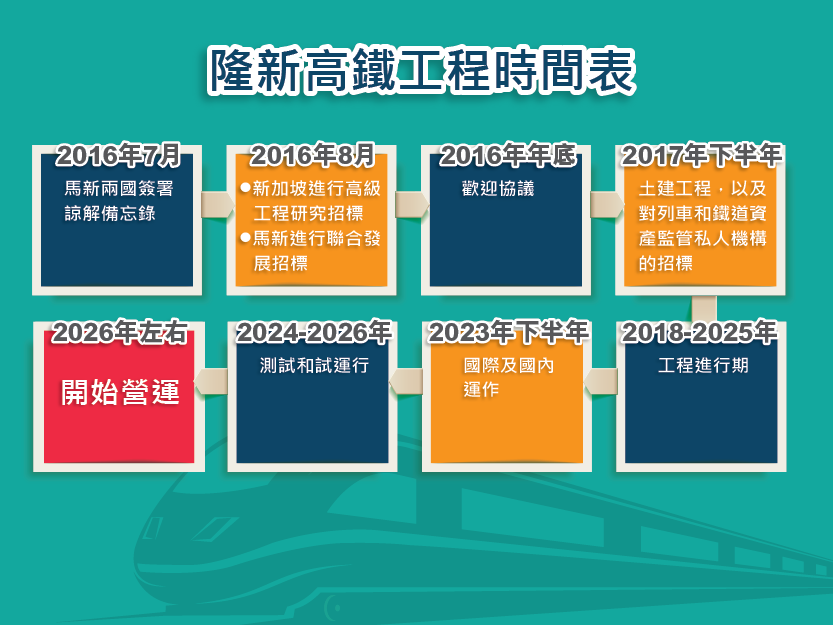 隆新高鐵工程時間表

2016年7月
馬新兩國簽署諒解備忘錄

2016年8月
●新加坡進行高級工程研究招標
●馬新進行聯合發展招標

2016年年底
歡迎協議

2017年下半年
土建工程，以及對列車和鐵道資產監管私人機構的招標

2018-2025年
工程進行期

2023年下半年
國際及國內運作

2024-2026年
測試和試運行

2026年左右
開始營運